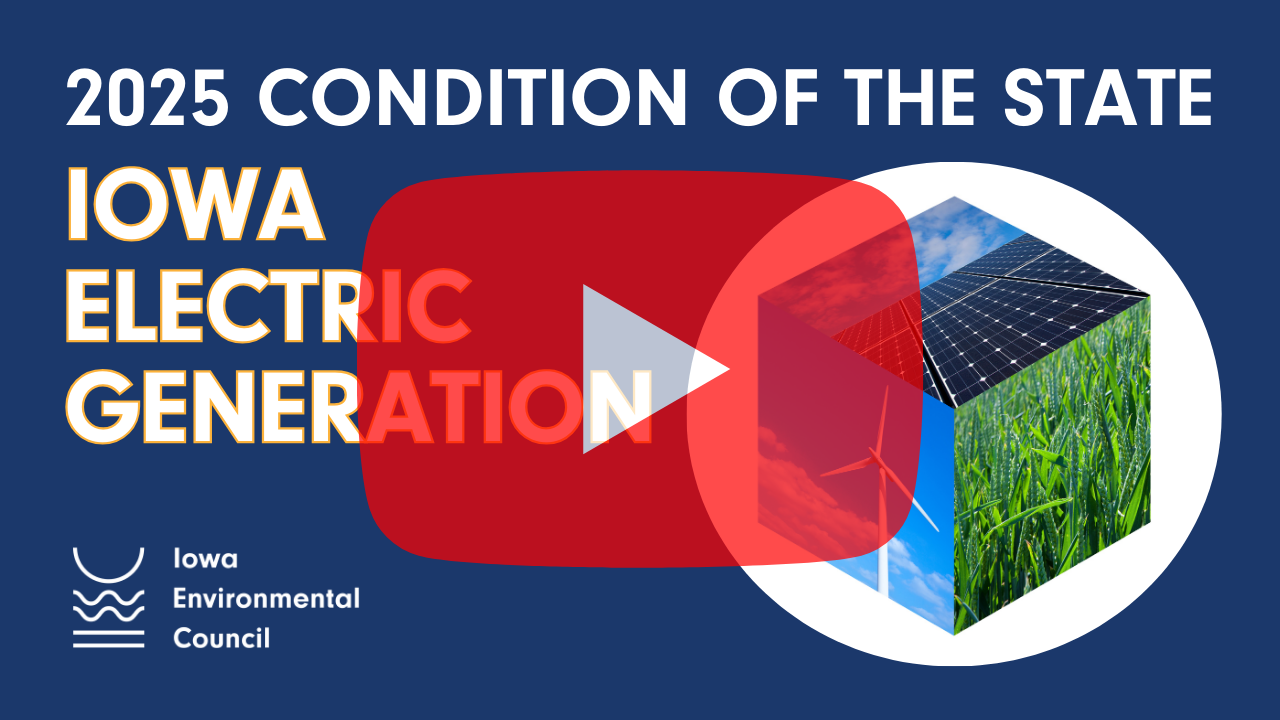 2025 CONDITION OF THE STATE

IOWA ELECTRIC GENERATION

Iowa Environmental Council